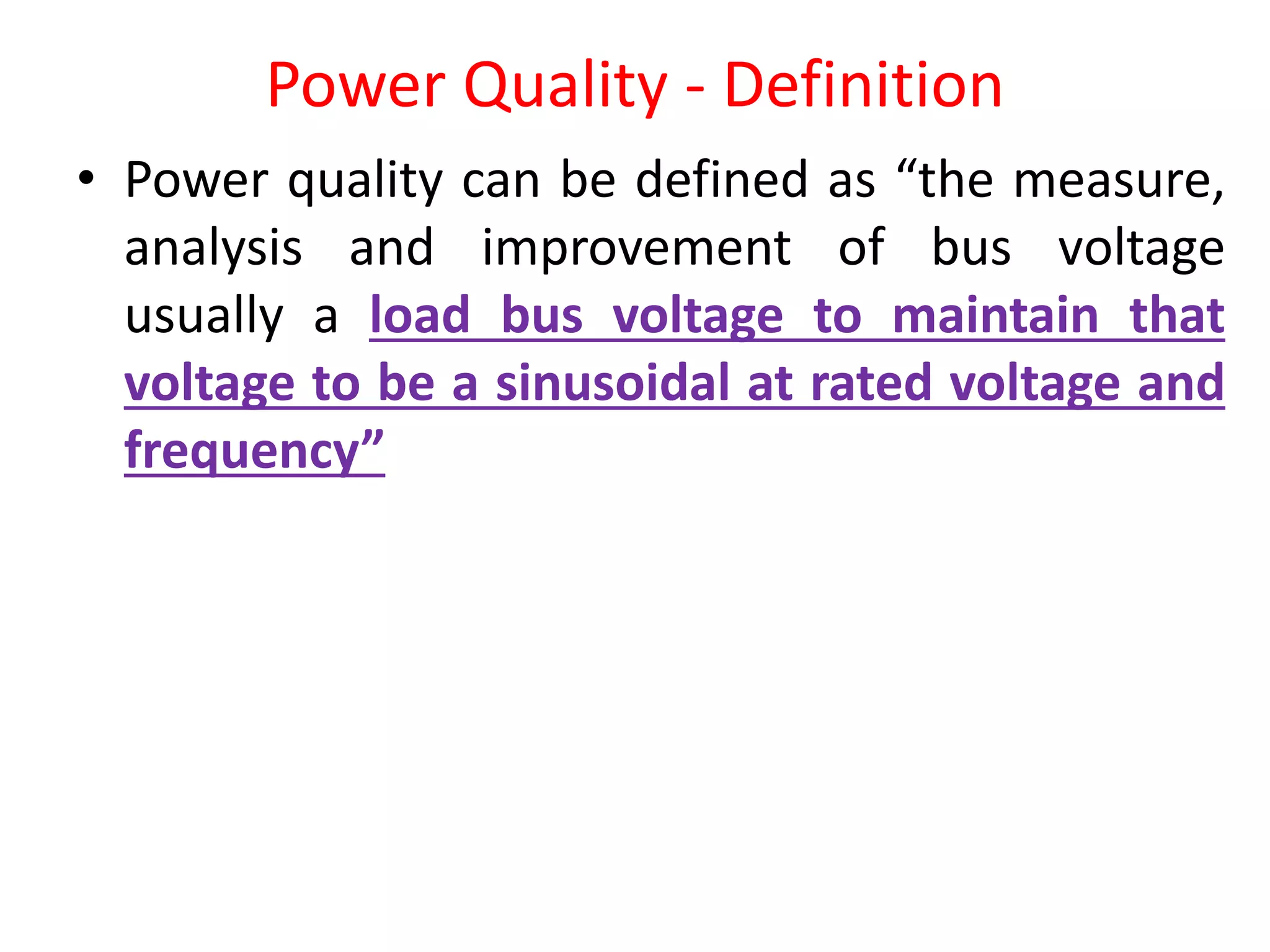 Power Quality - Definition

• Power quality can be defined as “the measure, analysis and improvement of bus voltage usually a load bus voltage to maintain that voltage to be a sinusoidal at rated voltage and frequency”